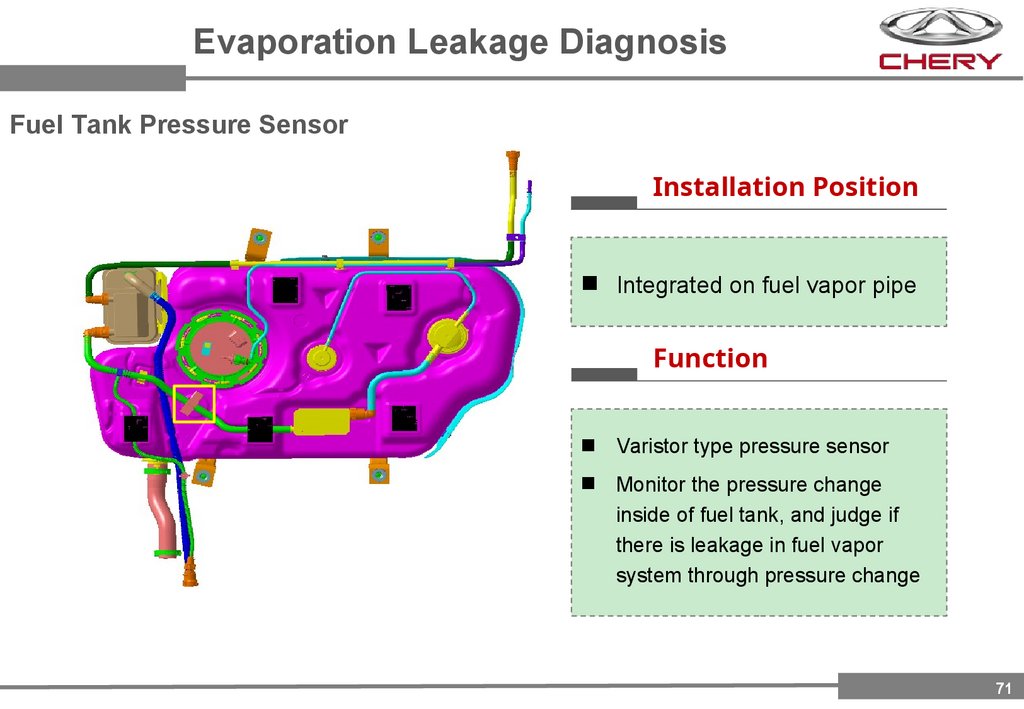 Evaporation Leakage Diagnosis

CHERY

Fuel Tank Pressure Sensor

Installation Position

■ Integrated on fuel vapor pipe

Function

■ Varistor type pressure sensor

■ Monitor the pressure change inside of fuel tank, and judge if there is leakage in fuel vapor system through pressure change

71